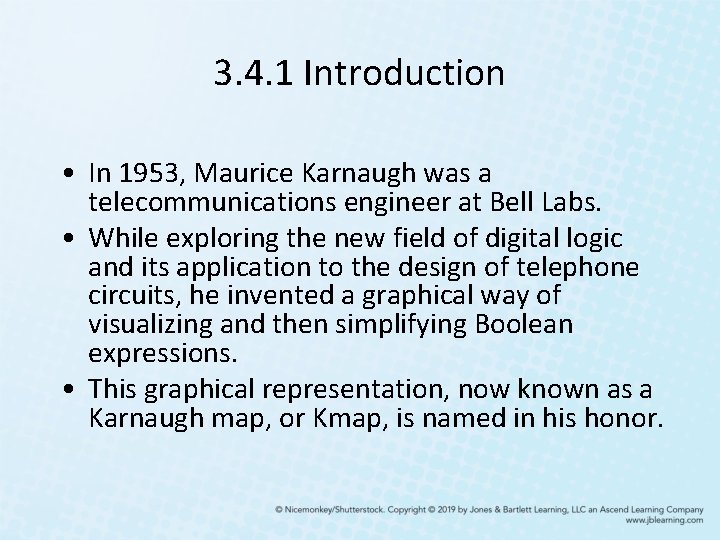 3.4.1 Introduction

• In 1953, Maurice Karnaugh was a telecommunications engineer at Bell Labs.
• While exploring the new field of digital logic and its application to the design of telephone circuits, he invented a graphical way of visualizing and then simplifying Boolean expressions.
• This graphical representation, now known as a Karnaugh map, or Kmap, is named in his honor.

© Nicemonkey/Shutterstock. Copyright © 2019 by Jones & Bartlett Learning, LLC an Ascend Learning Company
www.jblearning.com